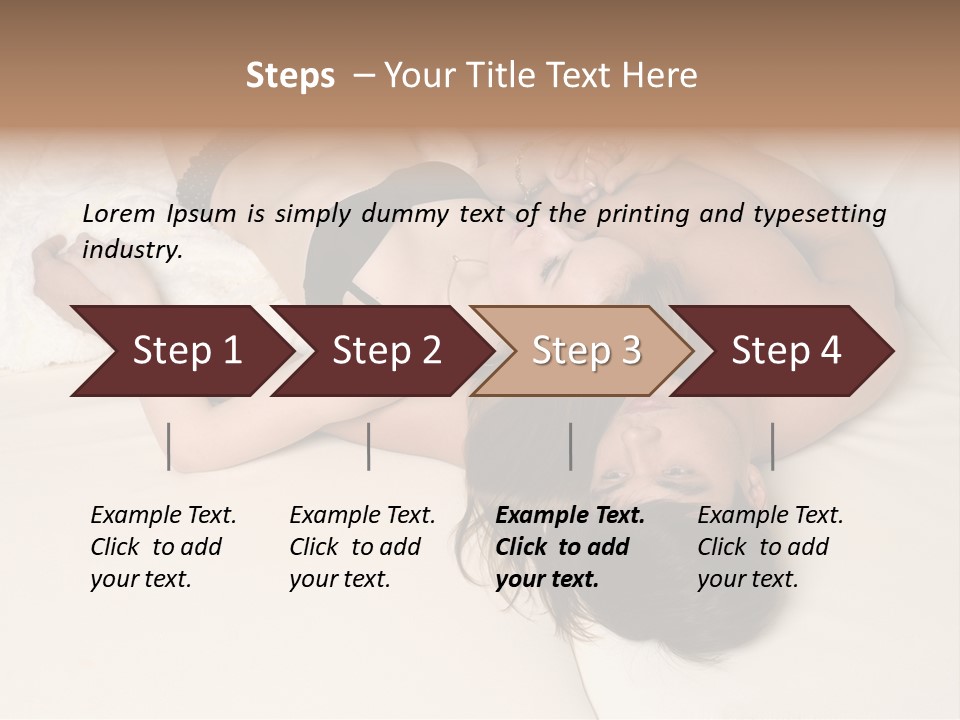 Steps – Your Title Text Here

Lorem Ipsum is simply dummy text of the printing and typesetting industry.

Step 1

Step 2

Step 3

Step 4

Example Text. Click to add your text.

Example Text. Click to add your text.

Example Text. Click to add your text.

Example Text. Click to add your text.